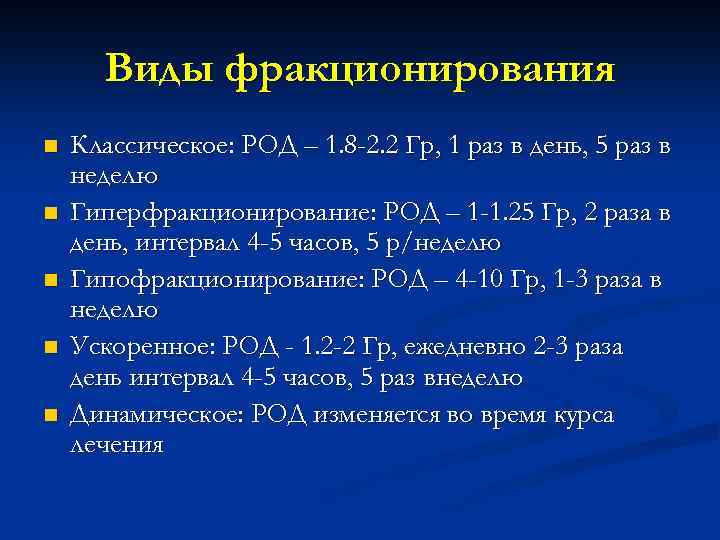 Виды фракционирования

- Классическое: РОД – 1.8-2.2 Гр, 1 раз в день, 5 раз в неделю
- Гиперфракционирование: РОД – 1-1.25 Гр, 2 раза в день, интервал 4-5 часов, 5 р/неделю
- Гипофракционирование: РОД – 4-10 Гр, 1-3 раза в неделю
- Ускоренное: РОД - 1.2-2 Гр, ежедневно 2-3 раза день интервал 4-5 часов, 5 раз внеделю
- Динамическое: РОД изменяется во время курса лечения